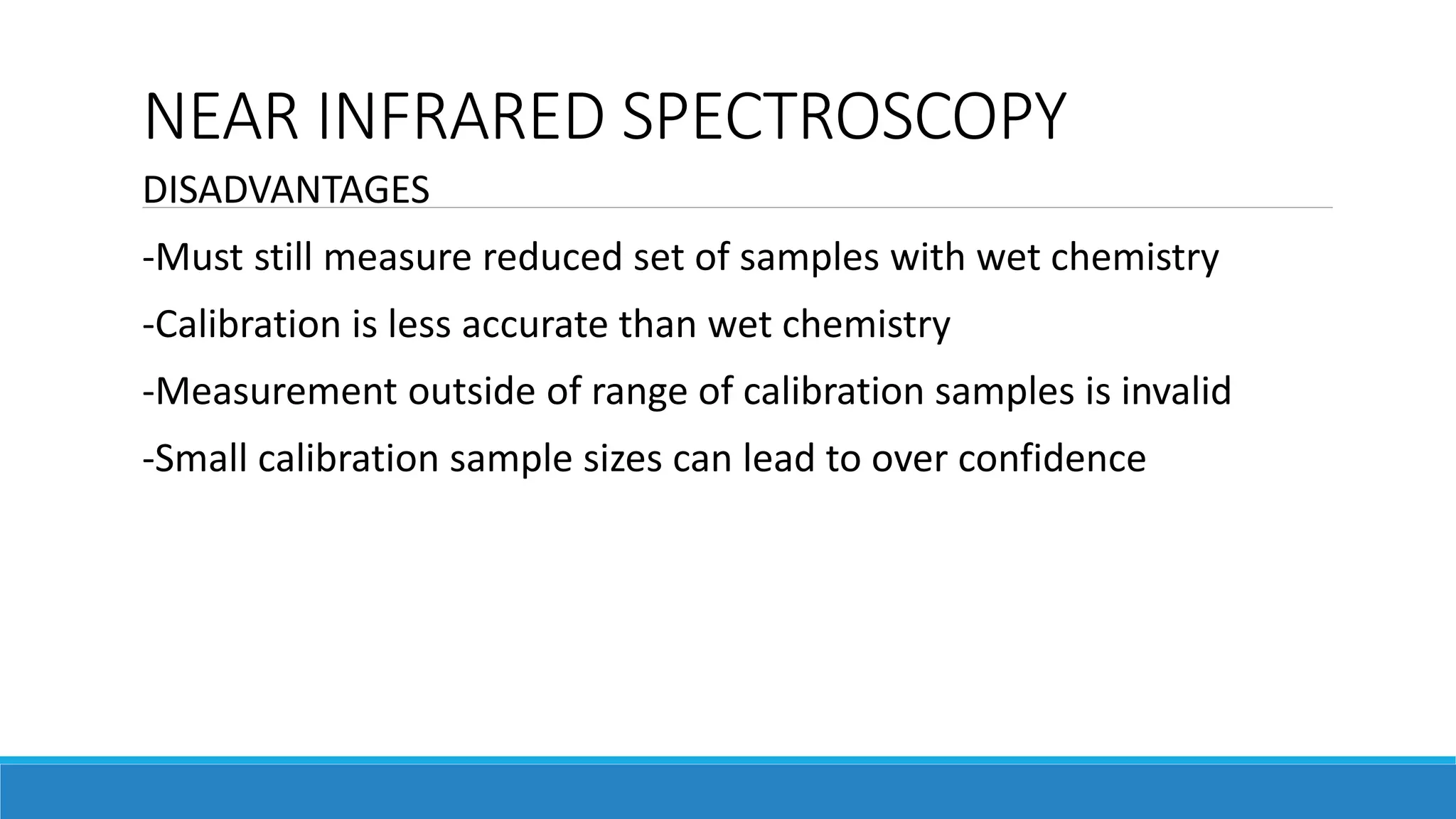 NEAR INFRARED SPECTROSCOPY

DISADVANTAGES

-Must still measure reduced set of samples with wet chemistry

-Calibration is less accurate than wet chemistry

-Measurement outside of range of calibration samples is invalid

-Small calibration sample sizes can lead to over confidence